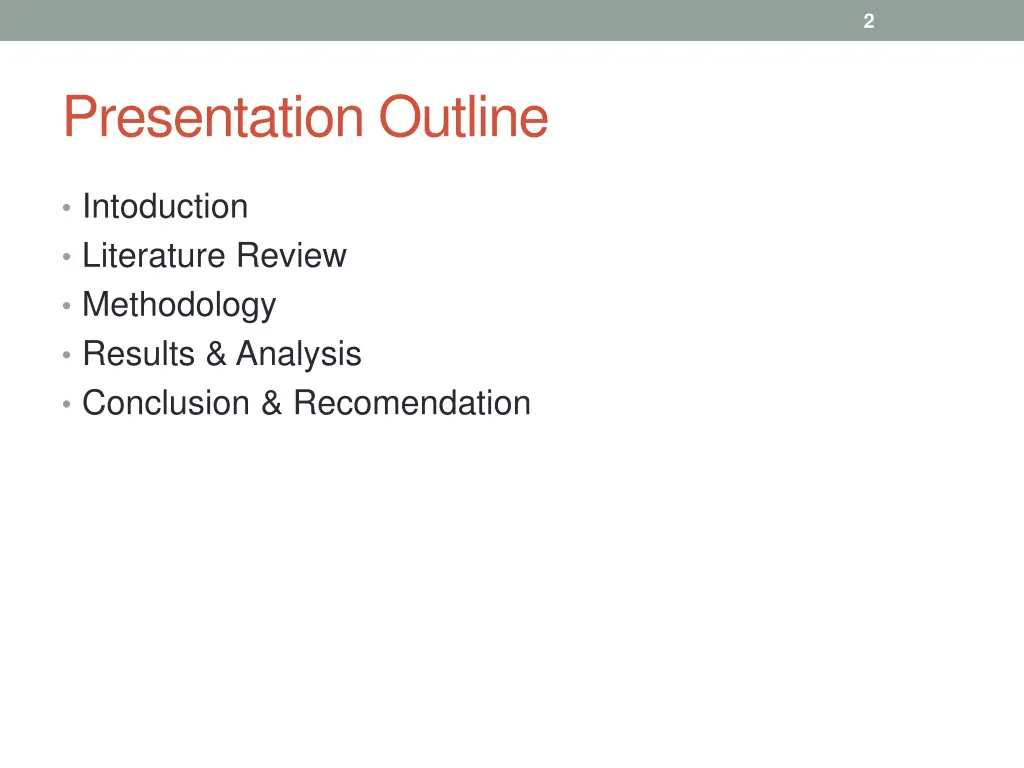 2

Presentation Outline

• Intoduction
• Literature Review
• Methodology
• Results & Analysis
• Conclusion & Recomendation